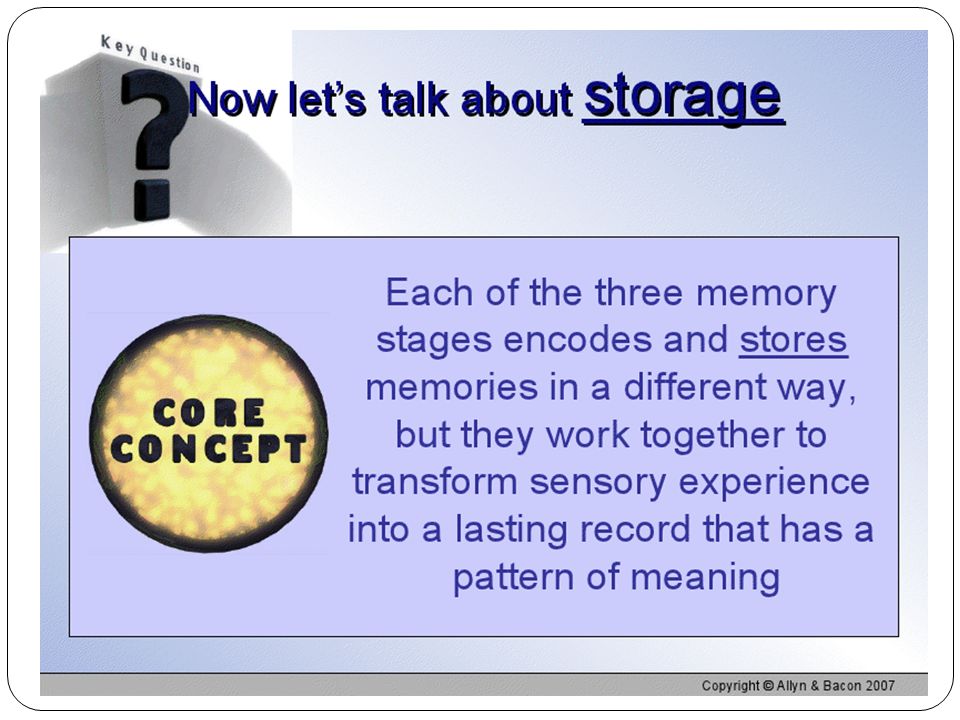 Key Question

?

Now let's talk about storage

CORE CONCEPT

Each of the three memory stages encodes and stores memories in a different way, but they work together to transform sensory experience into a lasting record that has a pattern of meaning

Copyright © Allyn & Bacon 2007